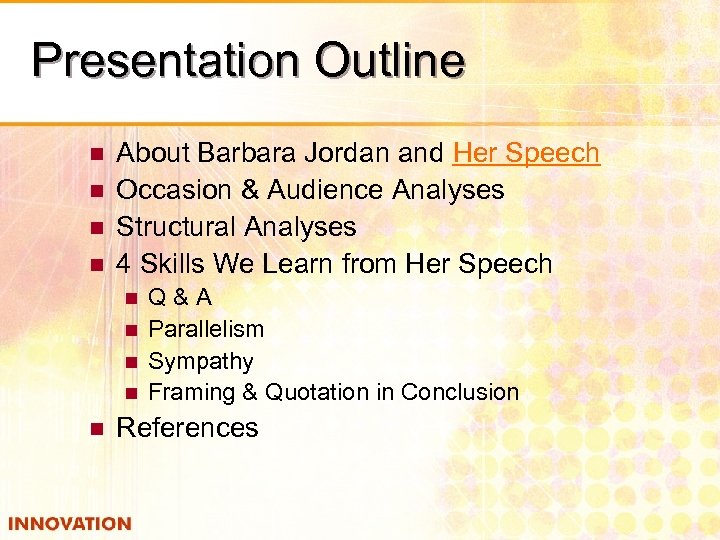 Presentation Outline

- About Barbara Jordan and Her Speech
- Occasion & Audience Analyses
- Structural Analyses
- 4 Skills We Learn from Her Speech
  - Q & A
  - Parallelism
  - Sympathy
  - Framing & Quotation in Conclusion
- References

INNOVATION